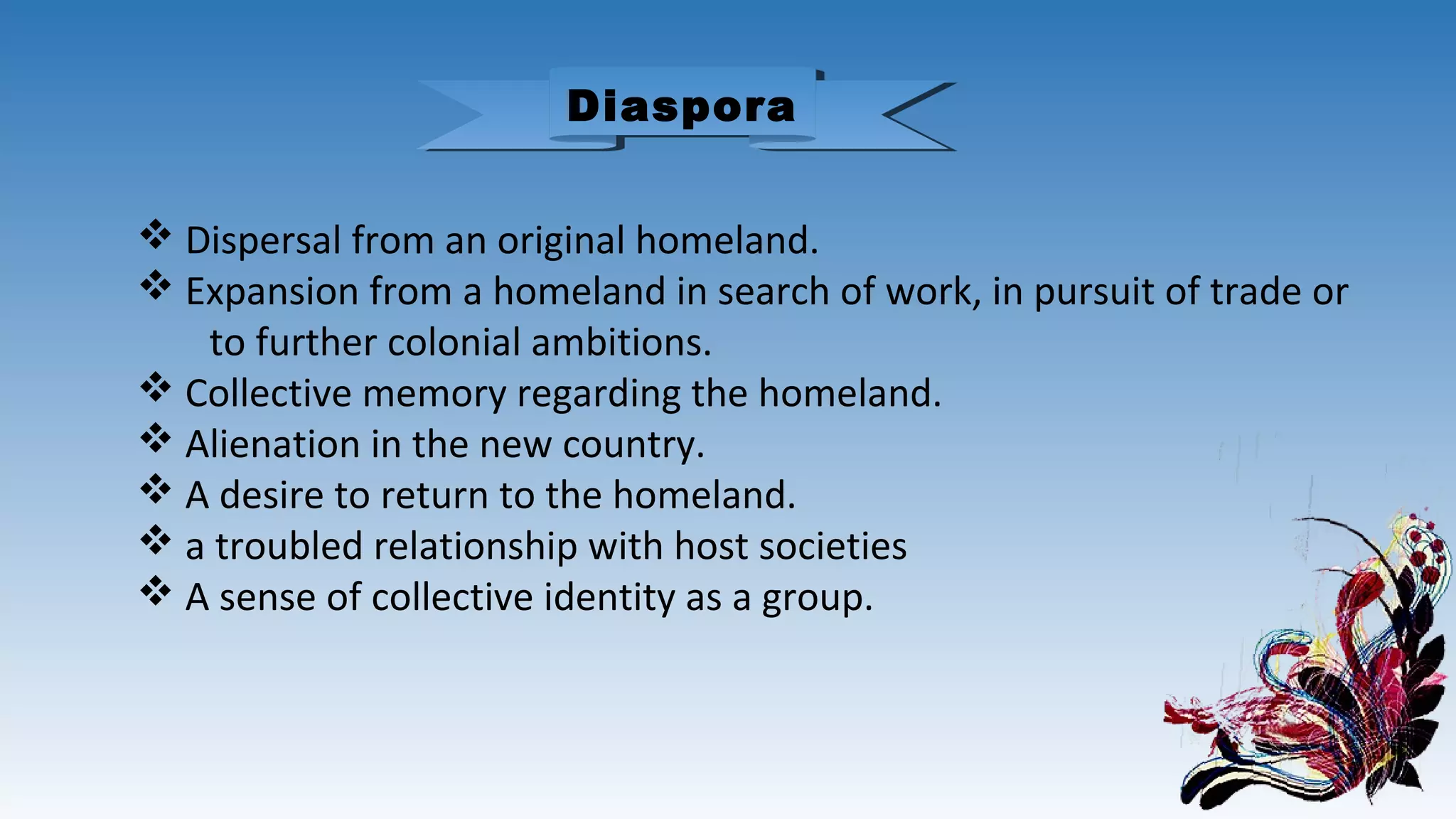 Diaspora

❖ Dispersal from an original homeland.
❖ Expansion from a homeland in search of work, in pursuit of trade or to further colonial ambitions.
❖ Collective memory regarding the homeland.
❖ Alienation in the new country.
❖ A desire to return to the homeland.
❖ a troubled relationship with host societies
❖ A sense of collective identity as a group.